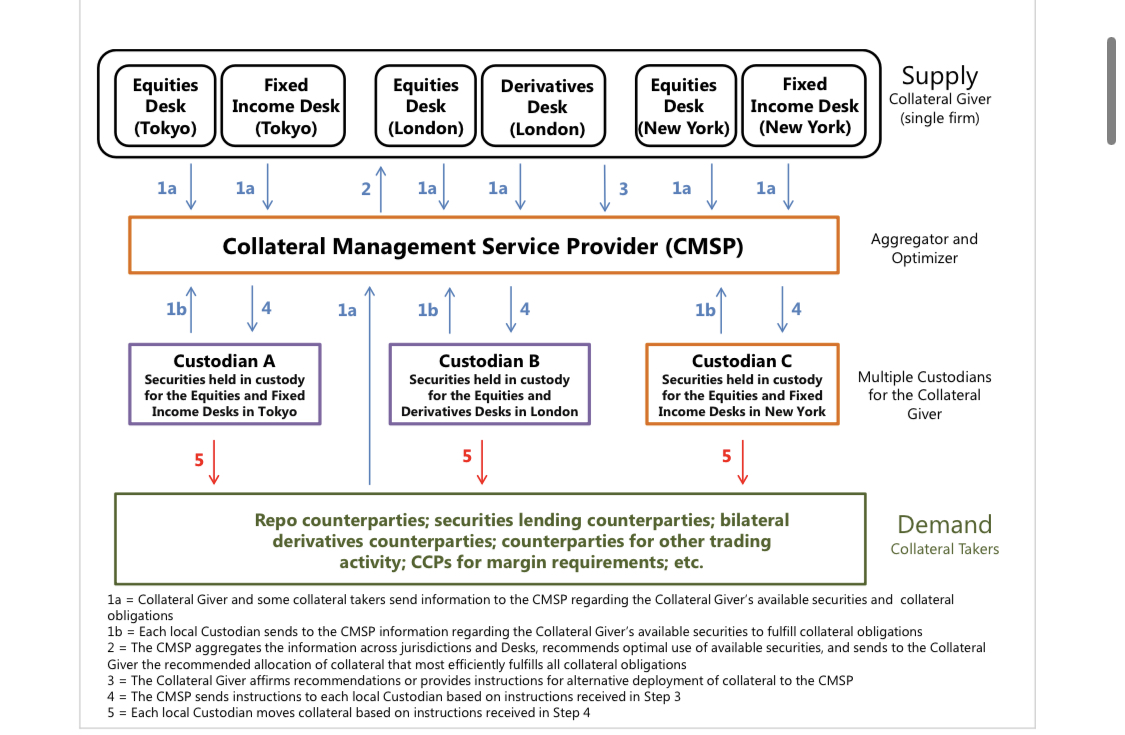 Equities Desk (Tokyo)

Fixed Income Desk (Tokyo)

Equities Desk (London)

Derivatives Desk (London)

Equities Desk (New York)

Fixed Income Desk (New York)

Supply
Collateral Giver (single firm)

1a 1a 2 1a 1a 3 1a 1a

Collateral Management Service Provider (CMSP)

Aggregator and Optimizer

1b 4 1a 1b 4 1b 4

Custodian A
Securities held in custody for the Equities and Fixed Income Desks in Tokyo

Custodian B
Securities held in custody for the Equities and Derivatives Desks in London

Custodian C
Securities held in custody for the Equities and Fixed Income Desks in New York

Multiple Custodians for the Collateral Giver

5 5 5

Repo counterparties; securities lending counterparties; bilateral derivatives counterparties; counterparties for other trading activity; CCPs for margin requirements; etc.

Demand
Collateral Takers

1a = Collateral Giver and some collateral takers send information to the CMSP regarding the Collateral Giver's available securities and collateral obligations
1b = Each local Custodian sends to the CMSP information regarding the Collateral Giver's available securities to fulfill collateral obligations
2 = The CMSP aggregates the information across jurisdictions and Desks, recommends optimal use of available securities, and sends to the Collateral Giver the recommended allocation of collateral that most efficiently fulfills all collateral obligations
3 = The Collateral Giver affirms recommendations or provides instructions for alternative deployment of collateral to the CMSP
4 = The CMSP sends instructions to each local Custodian based on instructions received in Step 3
5 = Each local Custodian moves collateral based on instructions received in Step 4